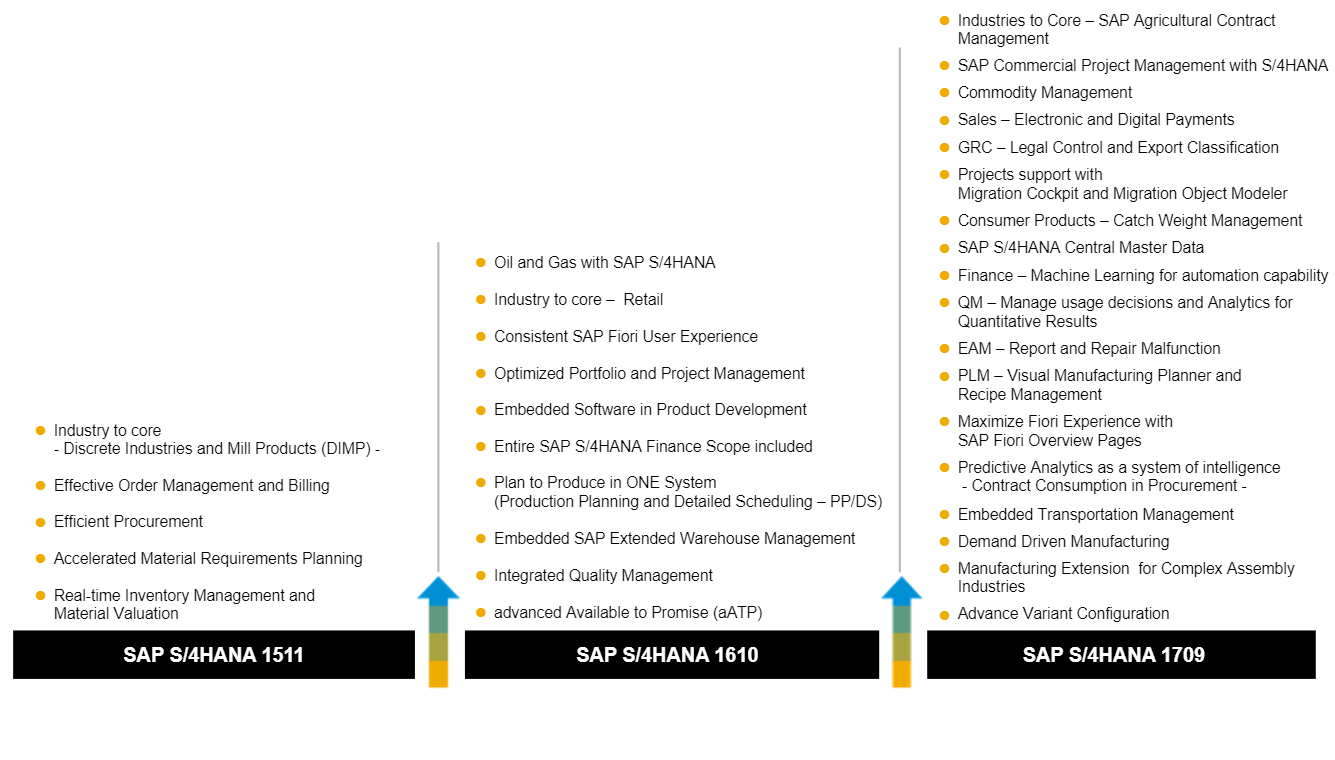 - Industry to core
  - Discrete Industries and Mill Products (DIMP) -
- Effective Order Management and Billing
- Efficient Procurement
- Accelerated Material Requirements Planning
- Real-time Inventory Management and Material Valuation

SAP S/4HANA 1511

- Oil and Gas with SAP S/4HANA
- Industry to core – Retail
- Consistent SAP Fiori User Experience
- Optimized Portfolio and Project Management
- Embedded Software in Product Development
- Entire SAP S/4HANA Finance Scope included
- Plan to Produce in ONE System (Production Planning and Detailed Scheduling – PP/DS)
- Embedded SAP Extended Warehouse Management
- Integrated Quality Management
- advanced Available to Promise (aATP)

SAP S/4HANA 1610

- Industries to Core – SAP Agricultural Contract Management
- SAP Commercial Project Management with S/4HANA
- Commodity Management
- Sales – Electronic and Digital Payments
- GRC – Legal Control and Export Classification
- Projects support with Migration Cockpit and Migration Object Modeler
- Consumer Products – Catch Weight Management
- SAP S/4HANA Central Master Data
- Finance – Machine Learning for automation capability
- QM – Manage usage decisions and Analytics for Quantitative Results
- EAM – Report and Repair Malfunction
- PLM – Visual Manufacturing Planner and Recipe Management
- Maximize Fiori Experience with SAP Fiori Overview Pages
- Predictive Analytics as a system of intelligence
  - Contract Consumption in Procurement -
- Embedded Transportation Management
- Demand Driven Manufacturing
- Manufacturing Extension for Complex Assembly Industries
- Advance Variant Configuration

SAP S/4HANA 1709